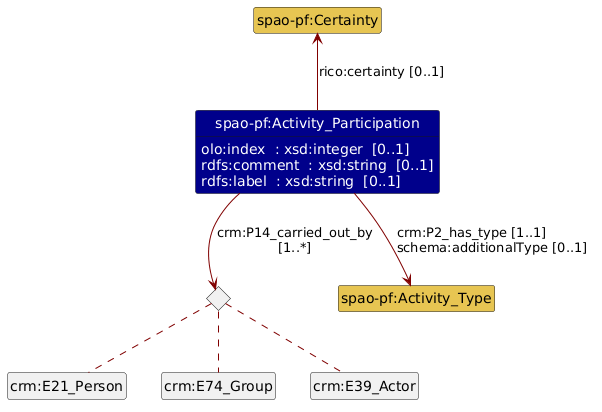 spao-pf:Certainty

rico:certainty [0..1]

spao-pf:Activity_Participation

olo:index : xsd:integer [0..1]
rdfs:comment : xsd:string [0..1]
rdfs:label : xsd:string [0..1]

crm:P14_carried_out_by [1..*]

crm:P2_has_type [1..1]
schema:additionalType [0..1]

spao-pf:Activity_Type

crm:E21_Person

crm:E74_Group

crm:E39_Actor